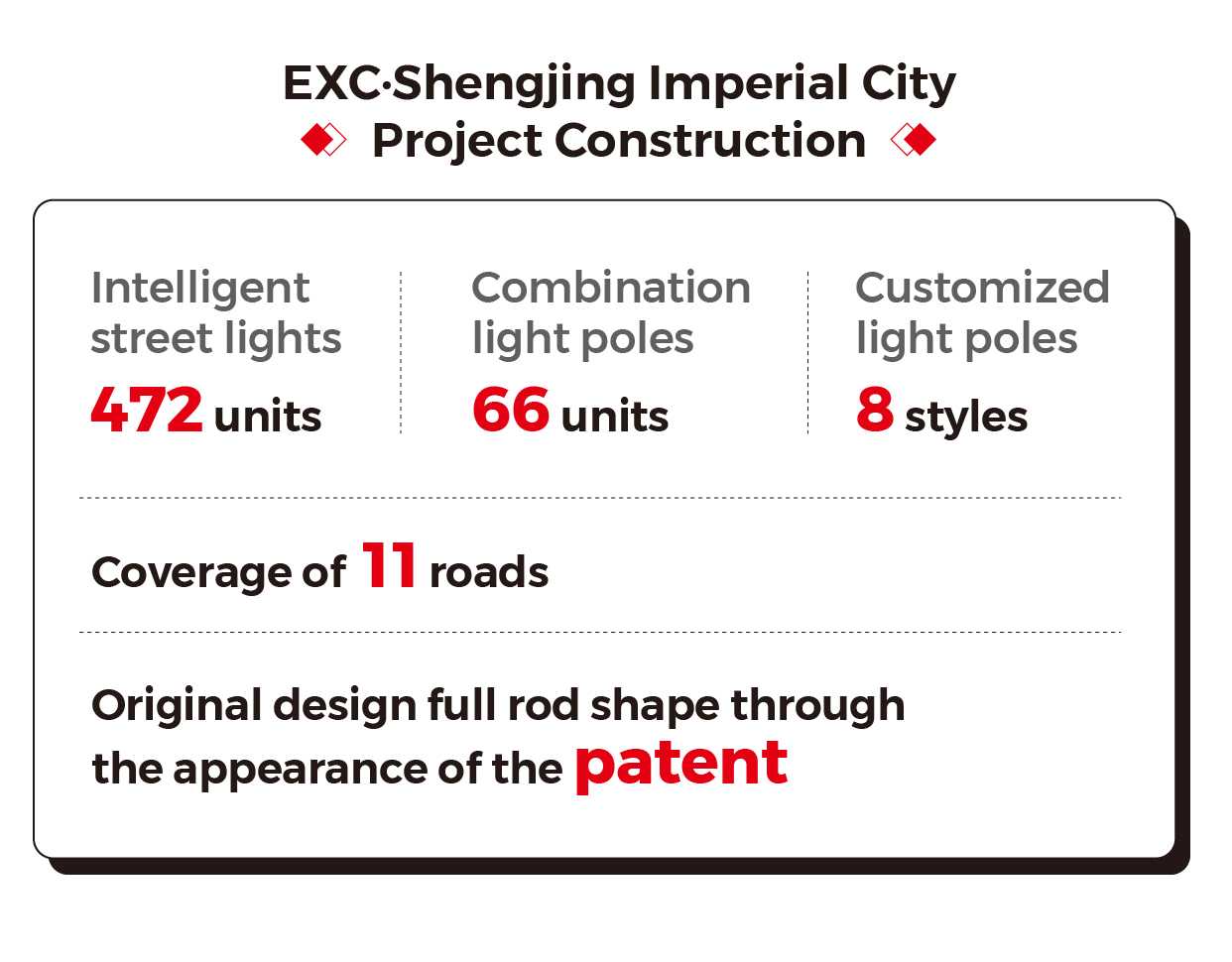 EXC·Shengjing Imperial City
Project Construction

Intelligent street lights
472 units

Combination light poles
66 units

Customized light poles
8 styles

Coverage of 11 roads

Original design full rod shape through the appearance of the patent